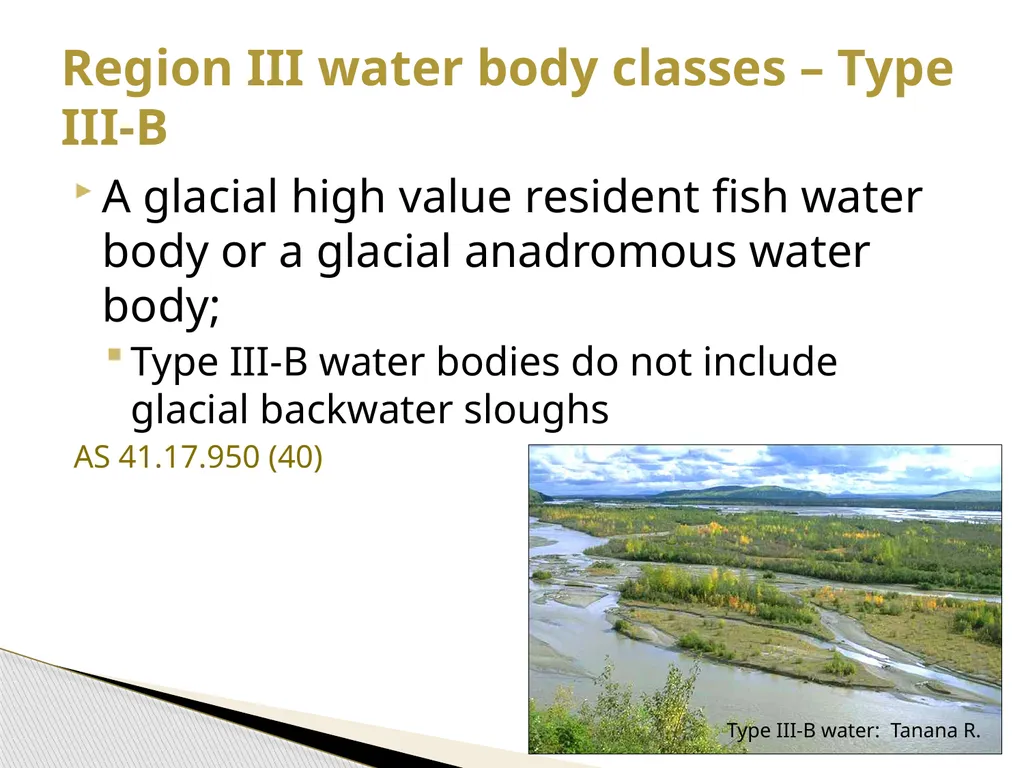 Region III water body classes – Type III-B

A glacial high value resident fish water body or a glacial anadromous water body;

Type III-B water bodies do not include glacial backwater sloughs

AS 41.17.950 (40)

Type III-B water: Tanana R.